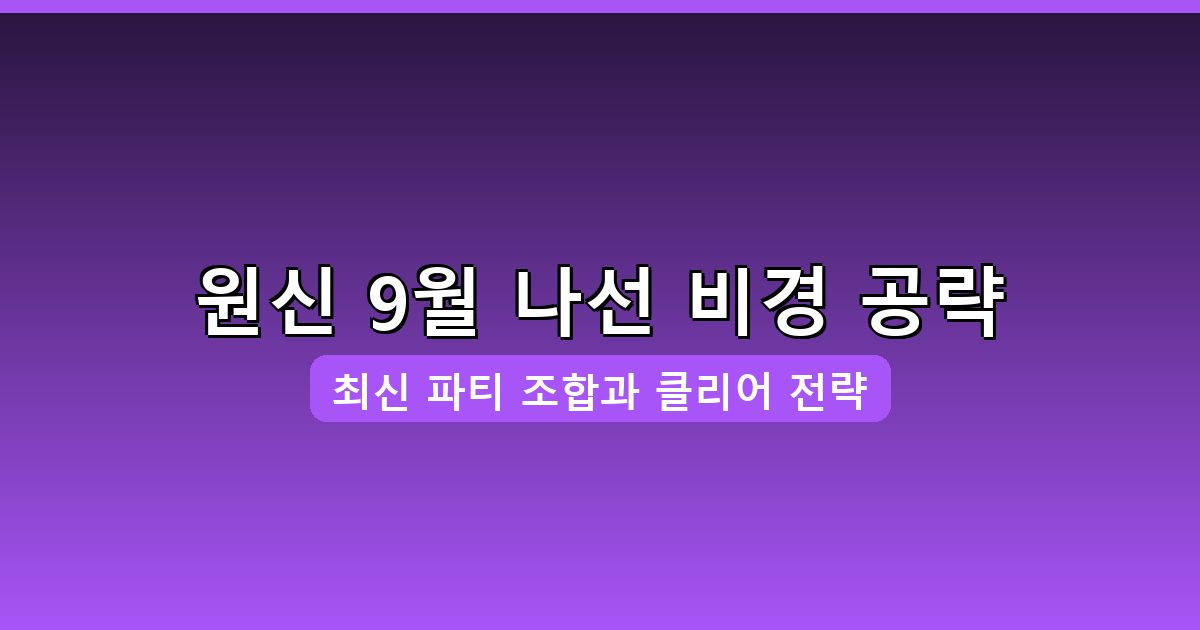 원신 9월 나선 비경 공략

최신 파티 조합과 클리어 전략